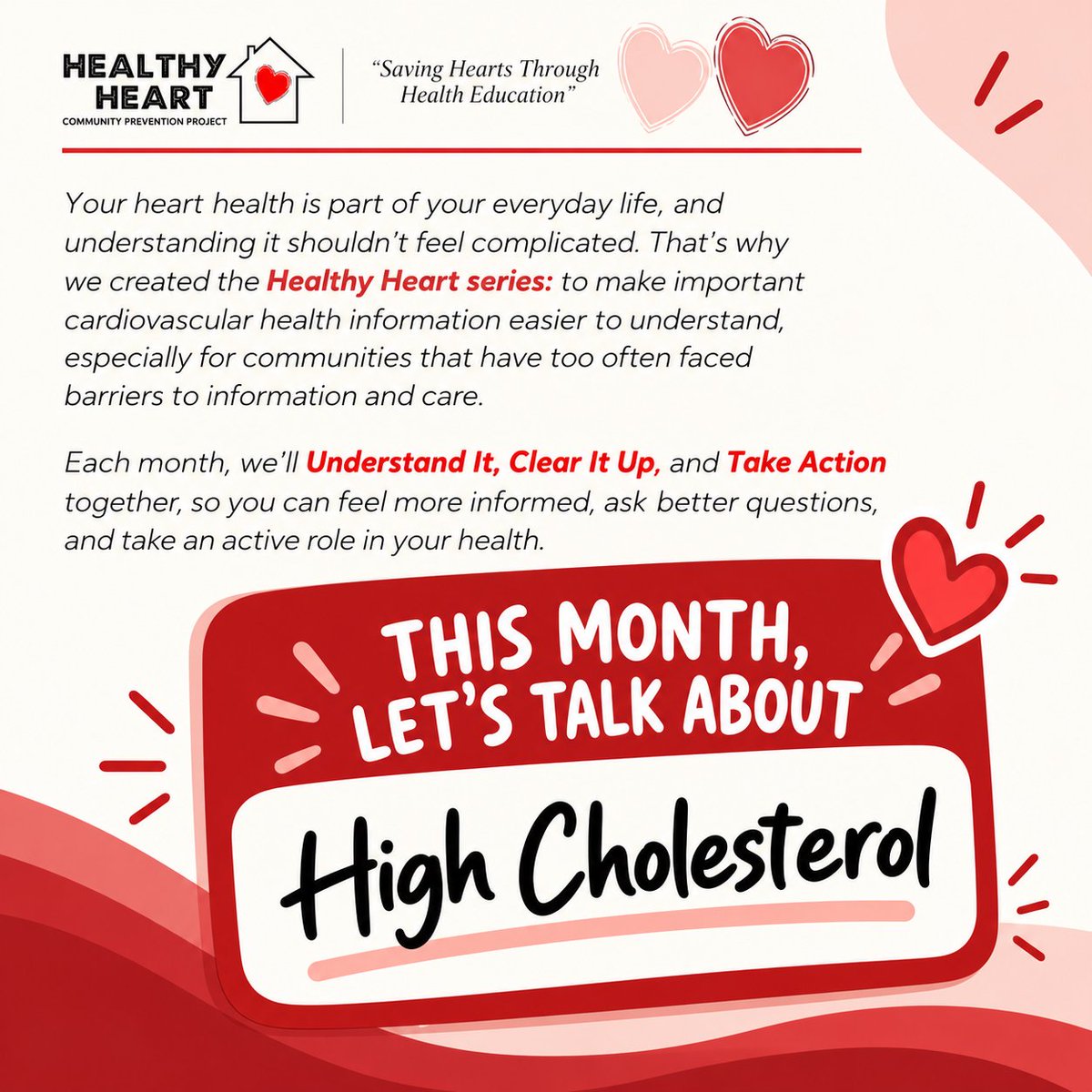 HEALTHY HEART
COMMUNITY PREVENTION PROJECT

"Saving Hearts Through Health Education"

Your heart health is part of your everyday life, and understanding it shouldn't feel complicated. That's why we created the Healthy Heart series: to make important cardiovascular health information easier to understand, especially for communities that have too often faced barriers to information and care.

Each month, we'll Understand It, Clear It Up, and Take Action together, so you can feel more informed, ask better questions, and take an active role in your health.

THIS MONTH, LET'S TALK ABOUT

High Cholesterol